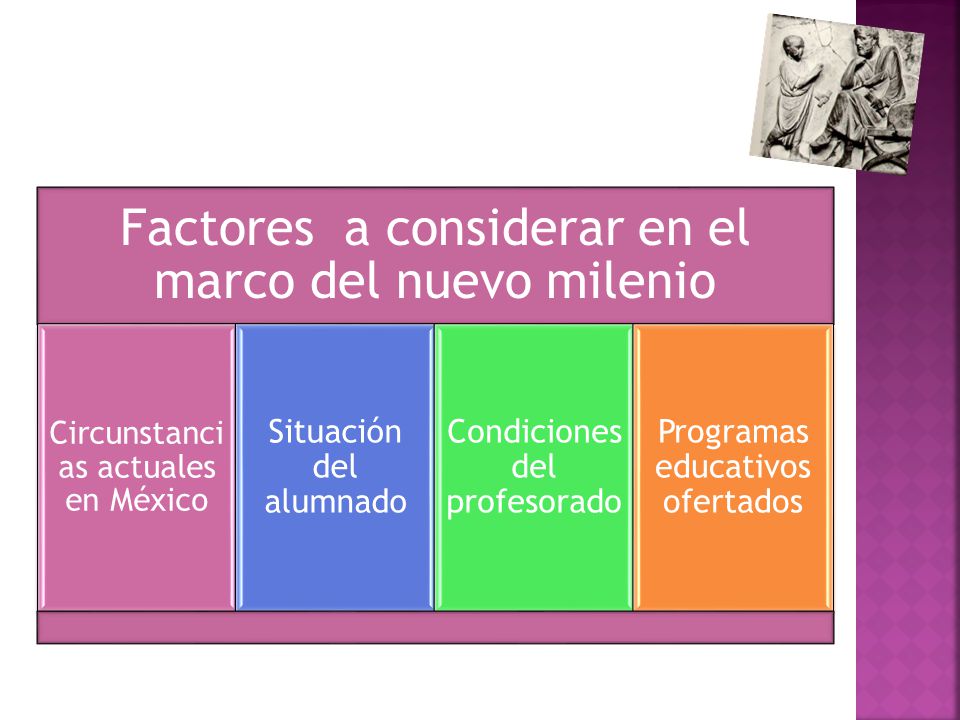 Factores a considerar en el marco del nuevo milenio

Circunstancias actuales en México

Situación del alumnado

Condiciones del profesorado

Programas educativos ofertados